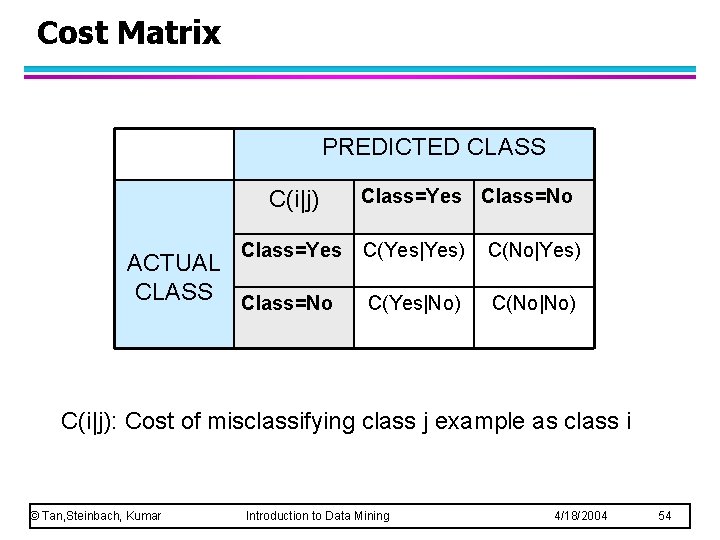 Cost Matrix

| | PREDICTED CLASS | | |
|---|---|---|---|
| ACTUAL CLASS | C(i\|j) | Class=Yes | Class=No |
| | Class=Yes | C(Yes\|Yes) | C(No\|Yes) |
| | Class=No | C(Yes\|No) | C(No\|No) |

C(i|j): Cost of misclassifying class j example as class i

© Tan,Steinbach, Kumar Introduction to Data Mining 4/18/2004 54